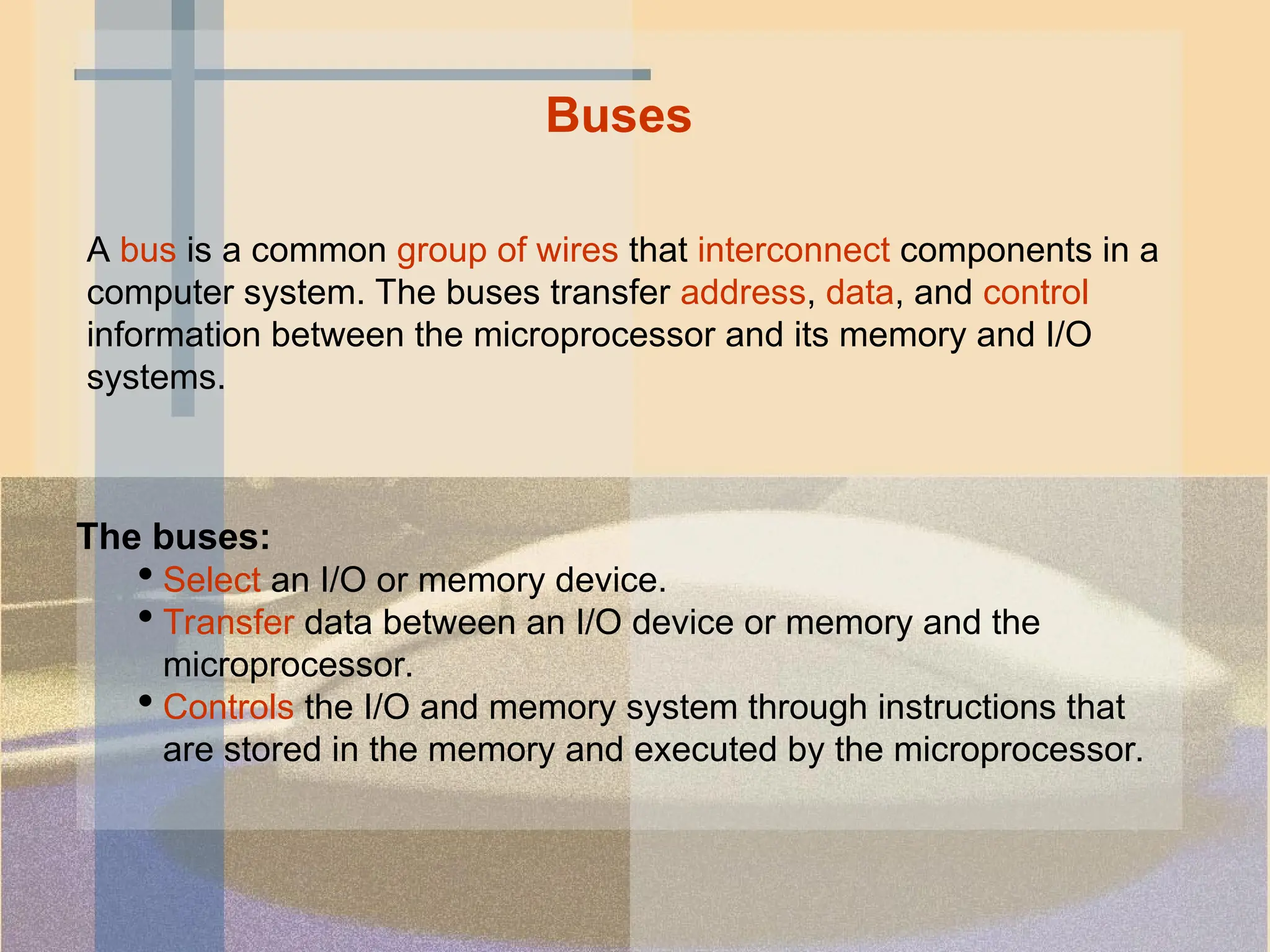 Buses

A bus is a common group of wires that interconnect components in a computer system. The buses transfer address, data, and control information between the microprocessor and its memory and I/O systems.

The buses:
• Select an I/O or memory device.
• Transfer data between an I/O device or memory and the microprocessor.
• Controls the I/O and memory system through instructions that are stored in the memory and executed by the microprocessor.